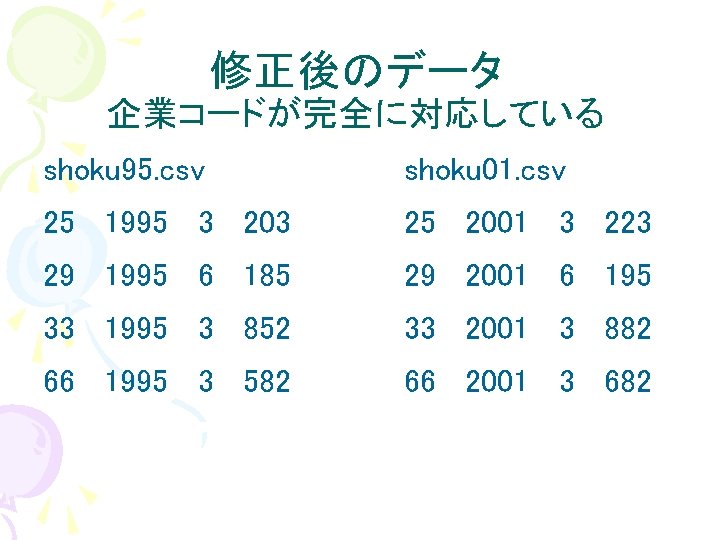 修正後のデータ
企業コードが完全に対応している

shoku95.csv

25 1995 3 203

29 1995 6 185

33 1995 3 852

66 1995 3 582

shoku01.csv

25 2001 3 223

29 2001 6 195

33 2001 3 882

66 2001 3 682